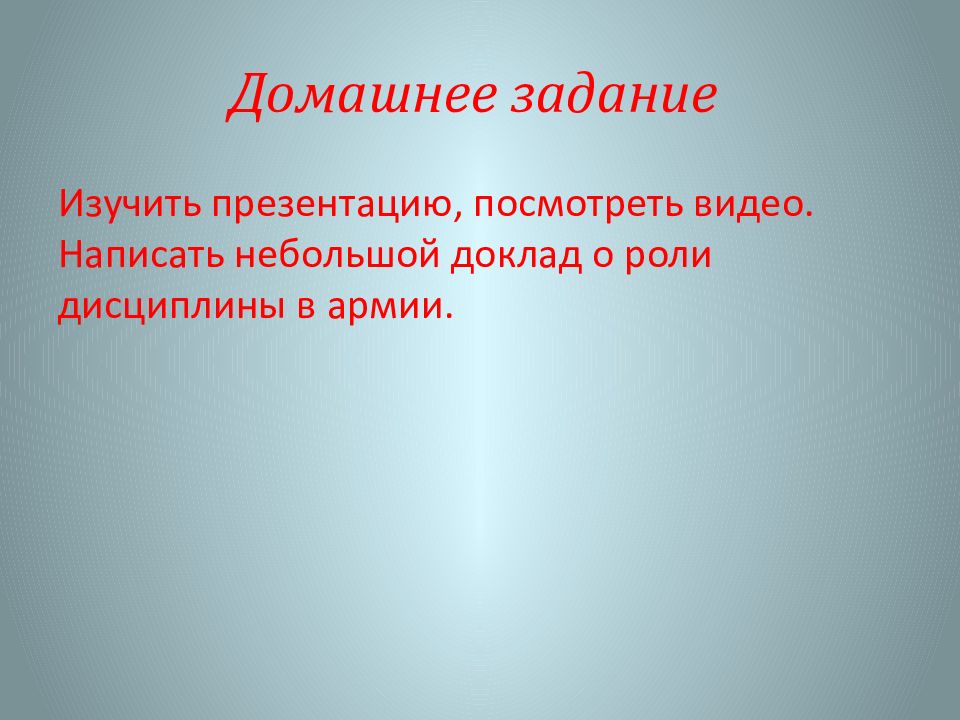 Домашнее задание

Изучить презентацию, посмотреть видео. Написать небольшой доклад о роли дисциплины в армии.